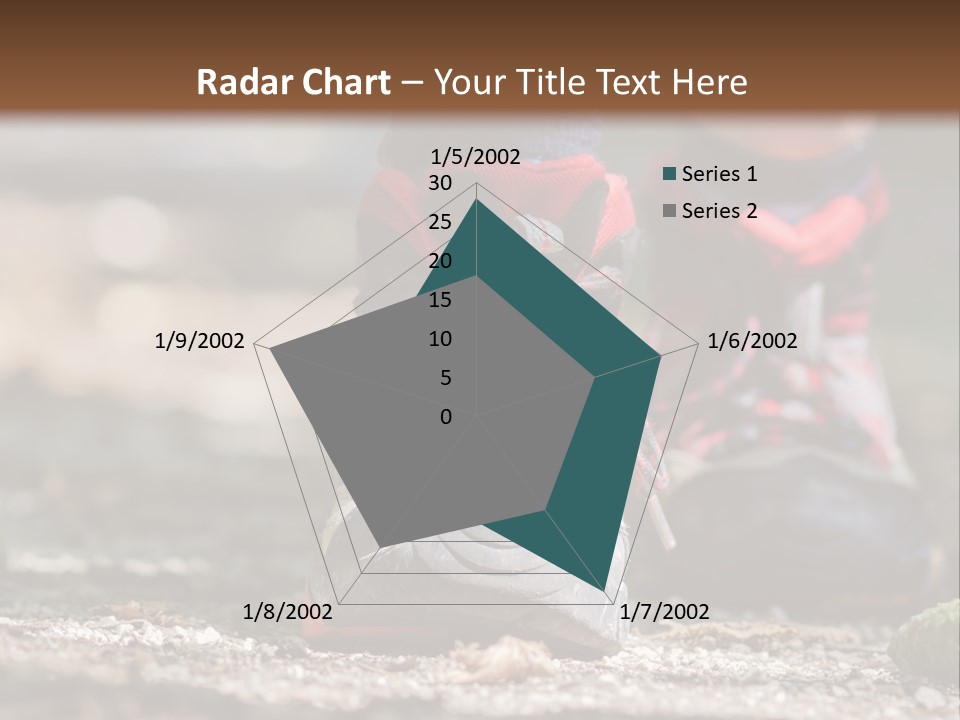 Radar Chart – Your Title Text Here

1/5/2002
30
25
20
15
10
5
0
1/6/2002
1/7/2002
1/8/2002
1/9/2002

Series 1
Series 2